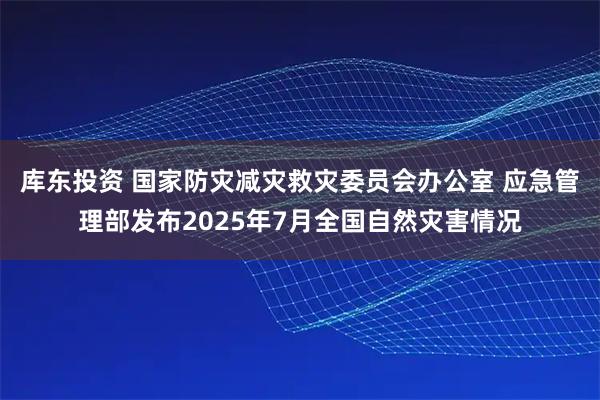 库东投资 国家防灾减灾救灾委员会办公室 应急管理部发布2025年7月全国自然灾害情况